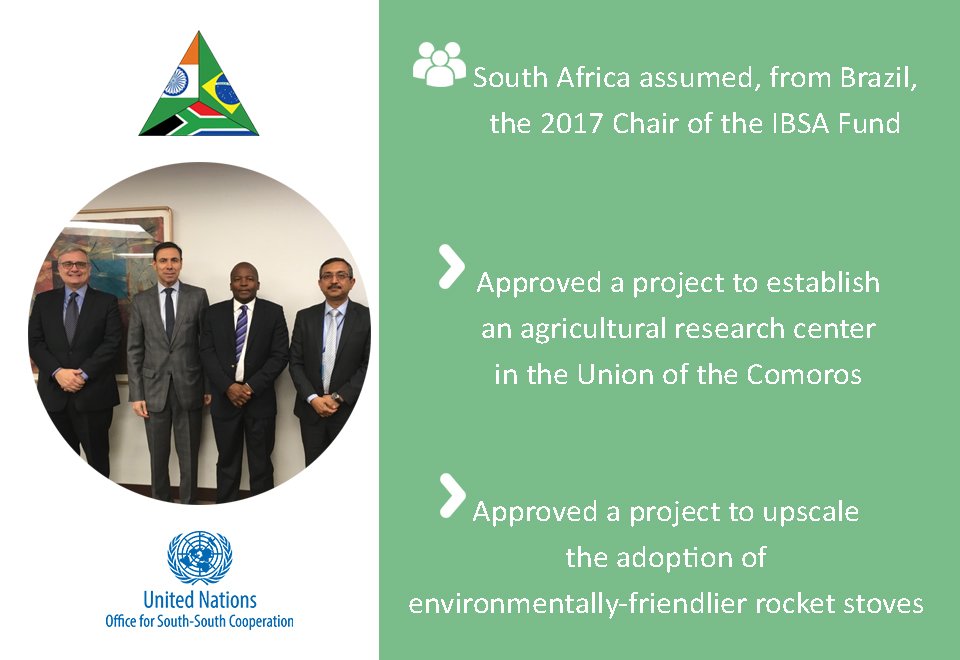 United Nations
Office for South-South Cooperation

South Africa assumed, from Brazil, the 2017 Chair of the IBSA Fund

Approved a project to establish an agricultural research center in the Union of the Comoros

Approved a project to upscale the adoption of environmentally-friendlier rocket stoves